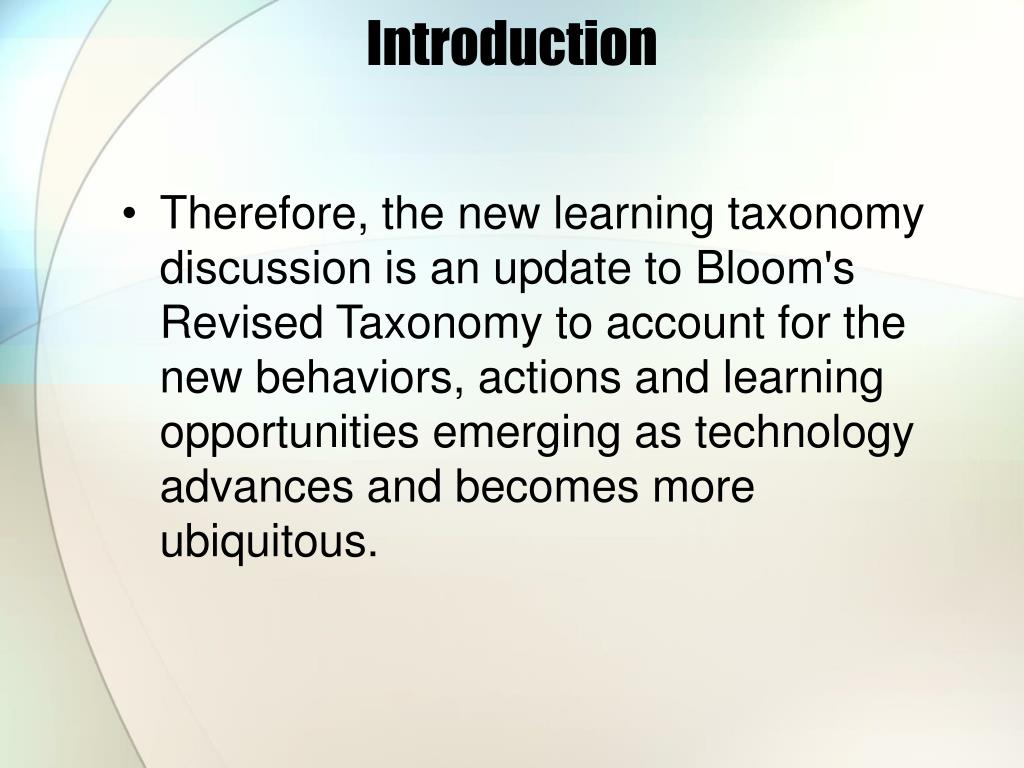 Introduction

• Therefore, the new learning taxonomy discussion is an update to Bloom's Revised Taxonomy to account for the new behaviors, actions and learning opportunities emerging as technology advances and becomes more ubiquitous.